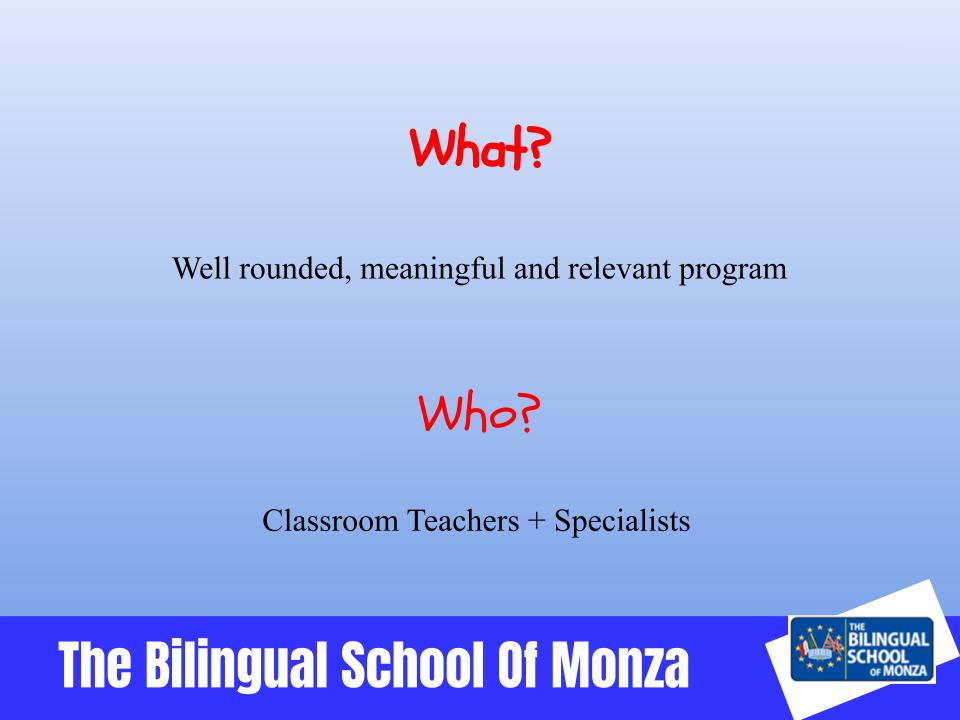 What?

Well rounded, meaningful and relevant program

Who?

Classroom Teachers + Specialists

The Bilingual School Of Monza

THE BILINGUAL SCHOOL OF MONZA